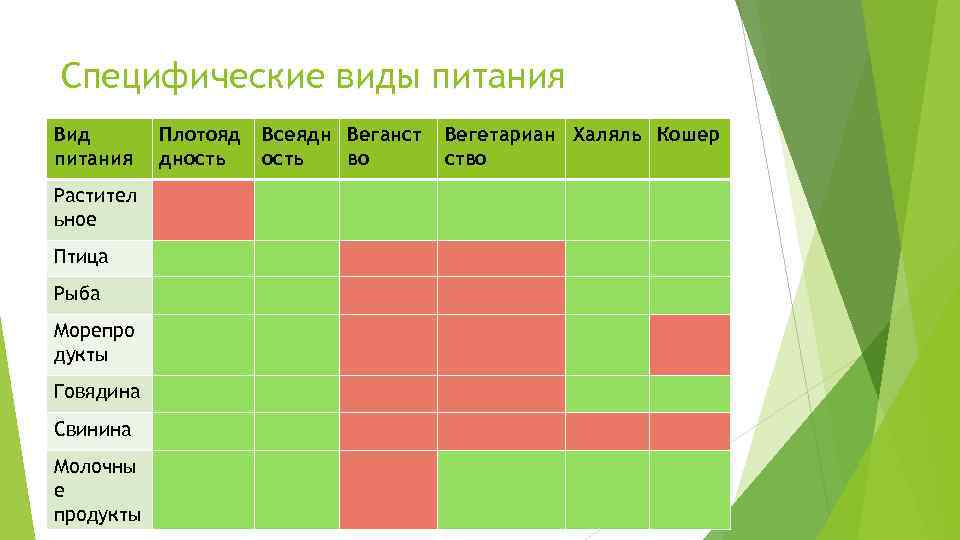 Специфические виды питания

| Вид питания | Плотоядность | Всеядность | Веганство | Вегетарианство | Халяль | Кошер |
|---|---|---|---|---|---|---|
| Растительное | | | | | | |
| Птица | | | | | | |
| Рыба | | | | | | |
| Морепродукты | | | | | | |
| Говядина | | | | | | |
| Свинина | | | | | | |
| Молочные продукты | | | | | | |